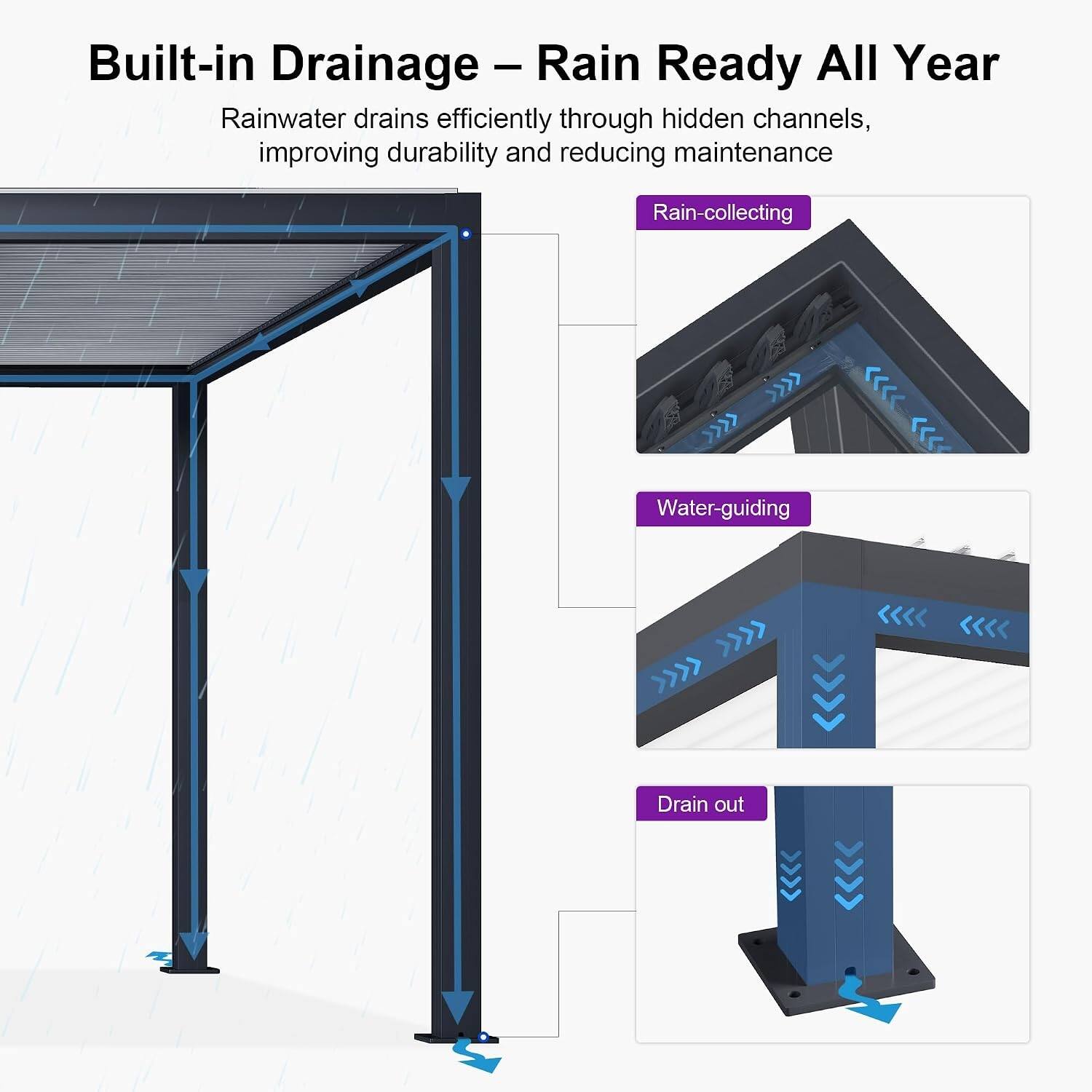 Built-in Drainage – Rain Ready All Year

Rainwater drains efficiently through hidden channels, improving durability and reducing maintenance

Rain-collecting

Water-guiding

Drain out